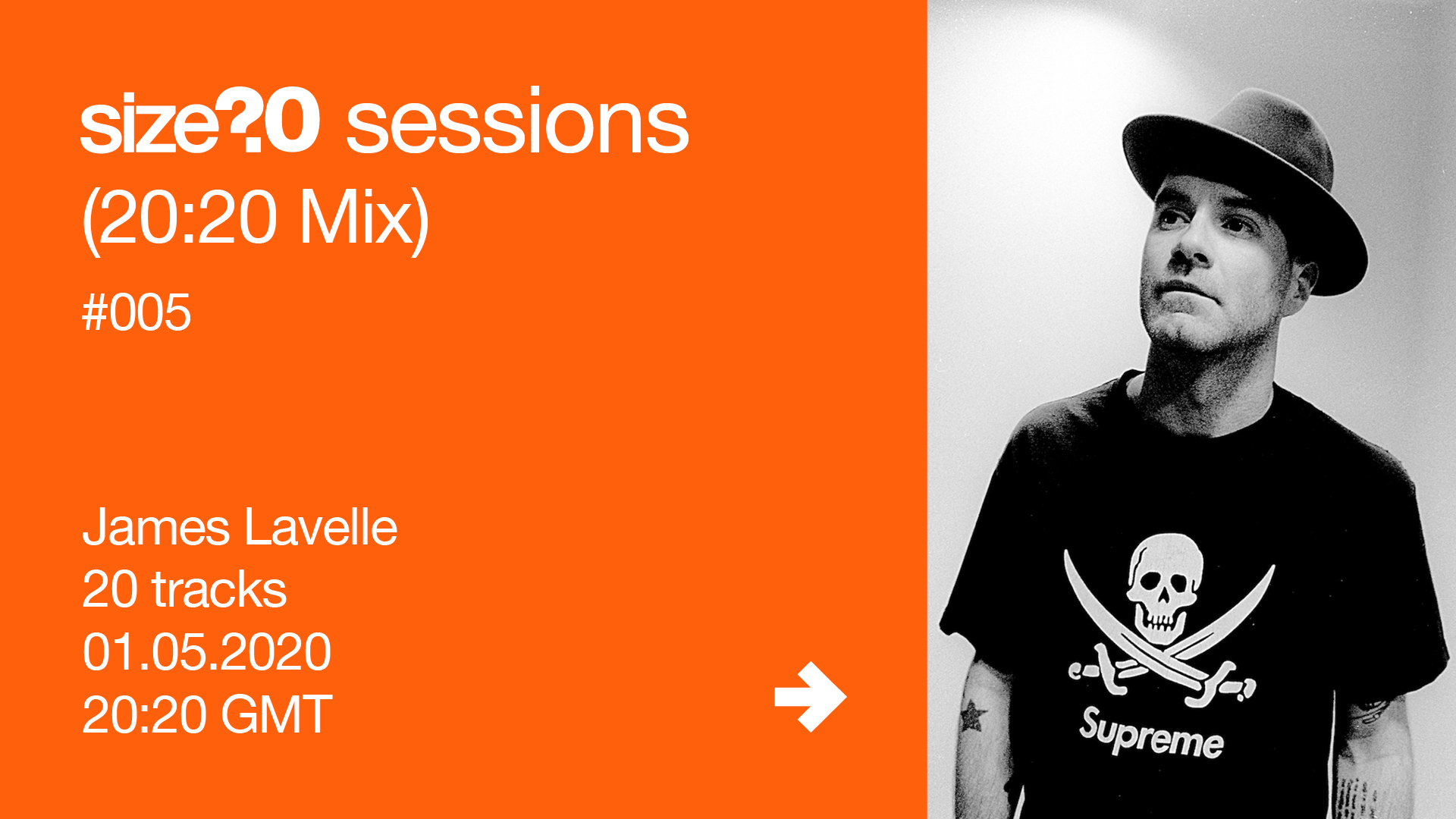 size?.0 sessions
(20:20 Mix)

#005

James Lavelle
20 tracks
01.05.2020
20:20 GMT

Supreme